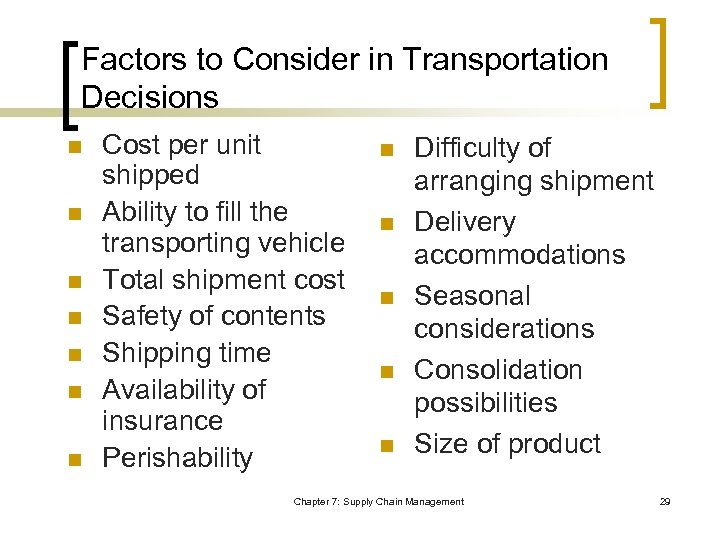 Factors to Consider in Transportation Decisions

- Cost per unit shipped
- Ability to fill the transporting vehicle
- Total shipment cost
- Safety of contents
- Shipping time
- Availability of insurance
- Perishability

- Difficulty of arranging shipment
- Delivery accommodations
- Seasonal considerations
- Consolidation possibilities
- Size of product

Chapter 7: Supply Chain Management

29